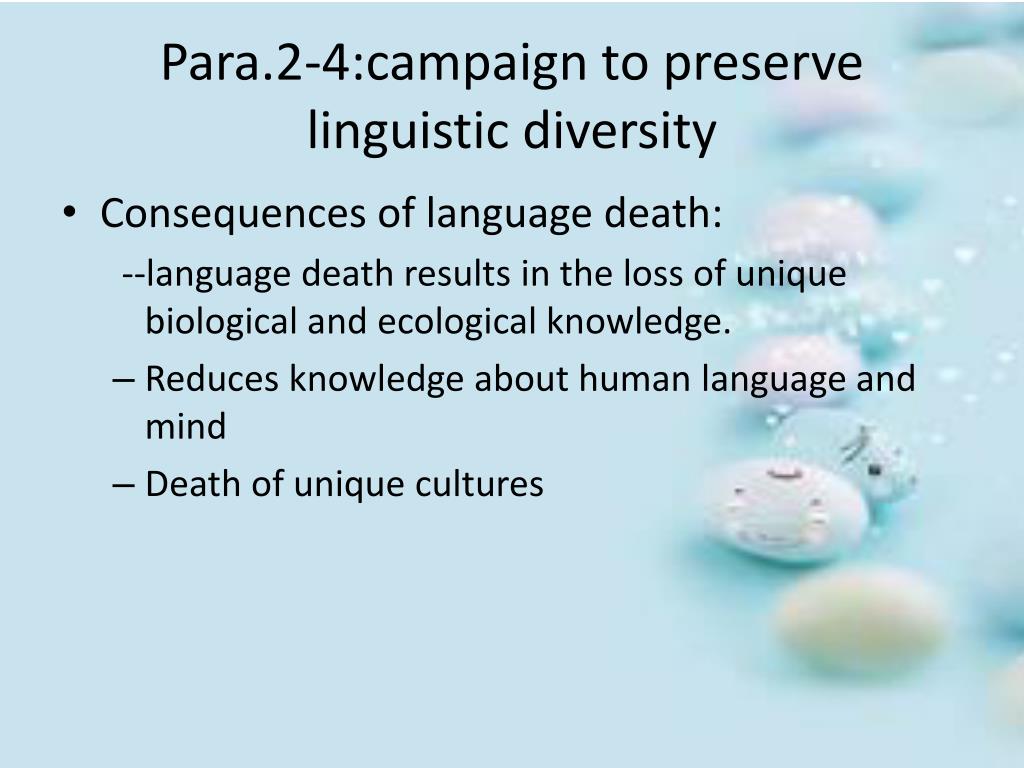 Para.2-4:campaign to preserve linguistic diversity

• Consequences of language death:

--language death results in the loss of unique biological and ecological knowledge.

– Reduces knowledge about human language and mind

– Death of unique cultures